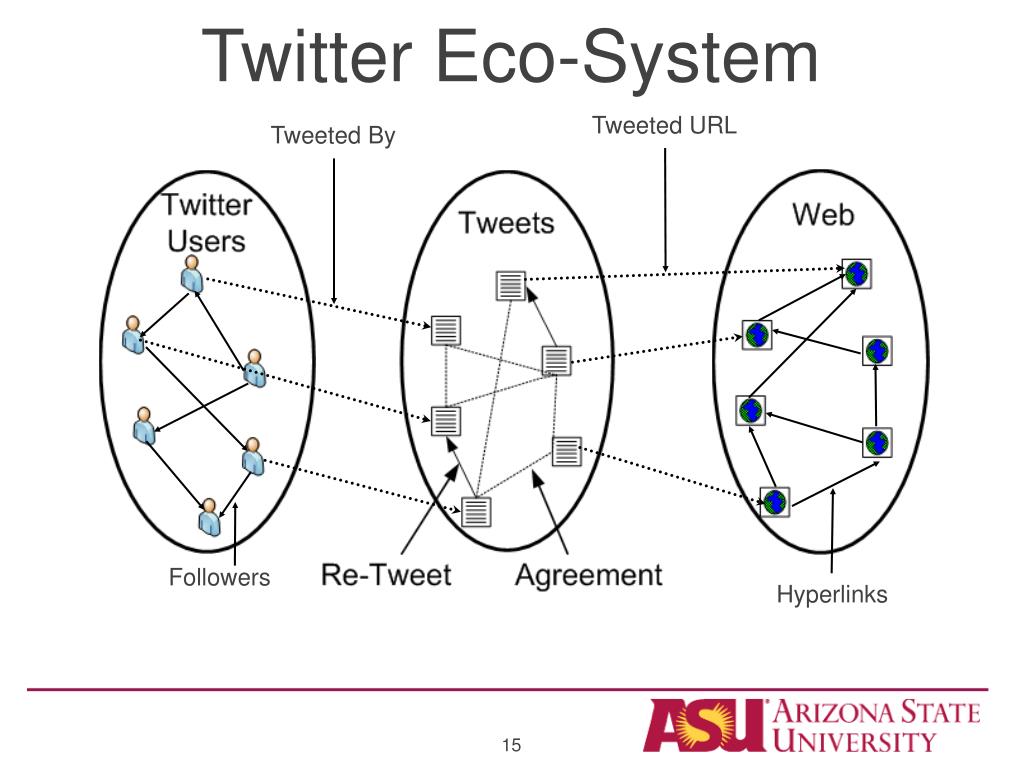 Twitter Eco-System

Tweeted By

Tweeted URL

Twitter Users

Tweets

Web

Followers

Re-Tweet

Agreement

Hyperlinks

15

ASU ARIZONA STATE UNIVERSITY